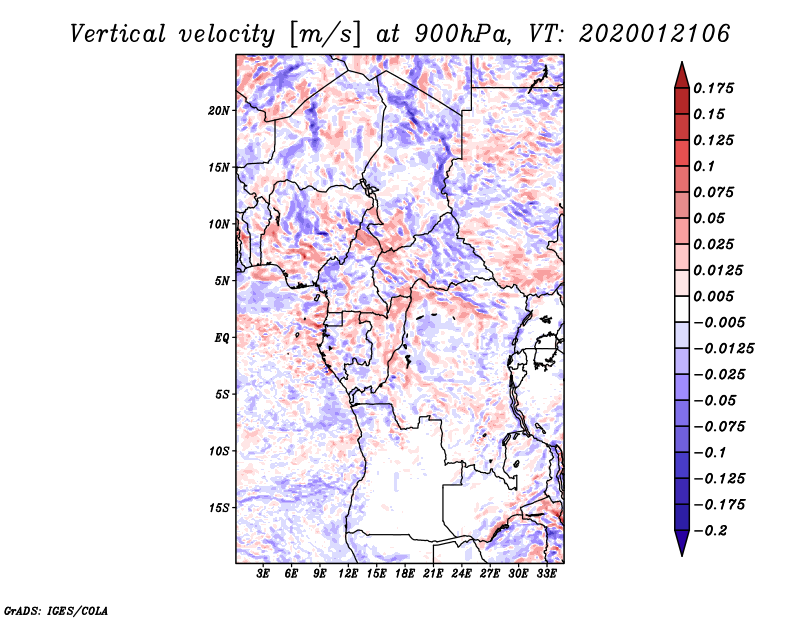 Vertical velocity [m/s] at 900hPa, VT: 2020012106

20N
15N
10N
5N
EQ
5S
10S
15S

3E 6E 9E 12E 15E 18E 21E 24E 27E 30E 33E

0.175
0.15
0.125
0.1
0.075
0.05
0.025
0.0125
0.005
−0.005
−0.0125
−0.025
−0.05
−0.075
−0.1
−0.125
−0.175
−0.2

GrADS: IGES/COLA